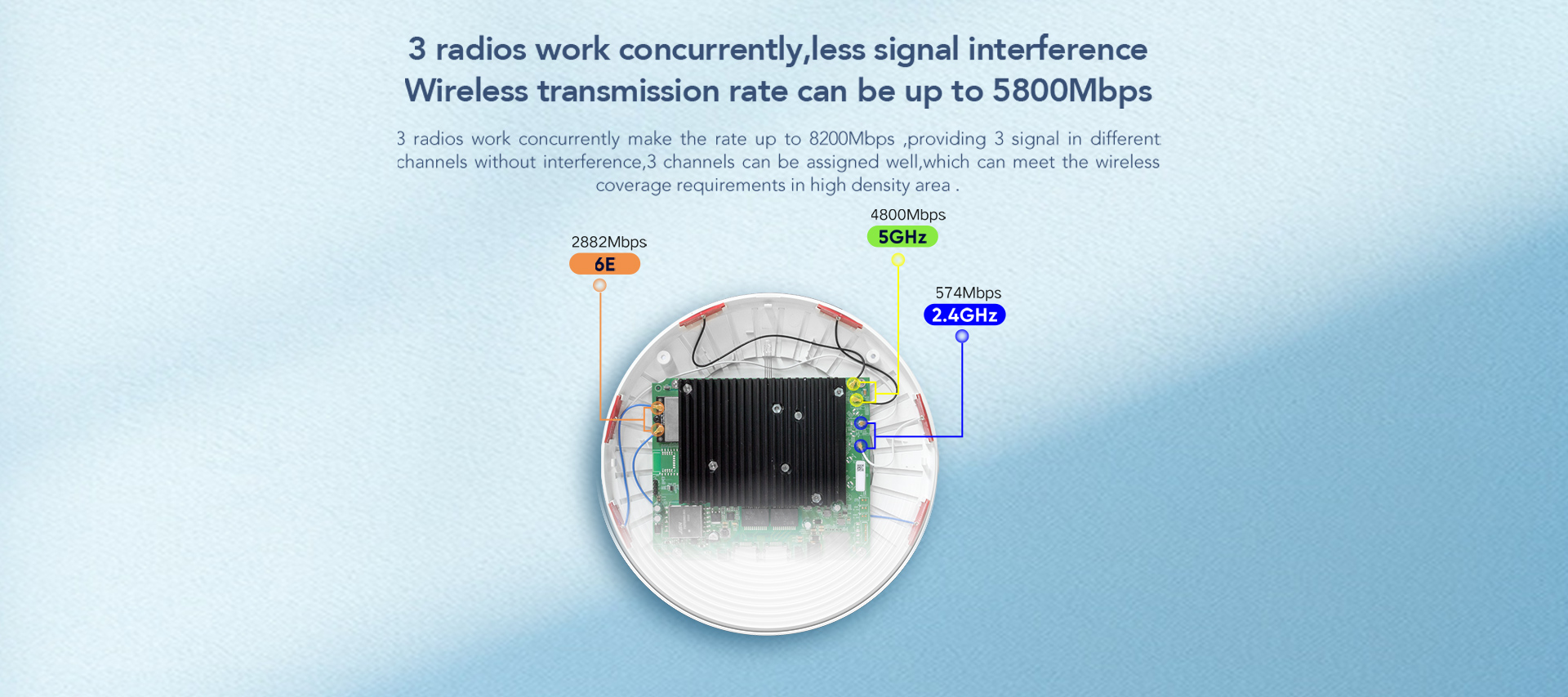 3 radios work concurrently,less signal interference
Wireless transmission rate can be up to 5800Mbps

3 radios work concurrently make the rate up to 8200Mbps ,providing 3 signal in different channels without interference,3 channels can be assigned well,which can meet the wireless coverage requirements in high density area .

2882Mbps
6E

4800Mbps
5GHz

574Mbps
2.4GHz